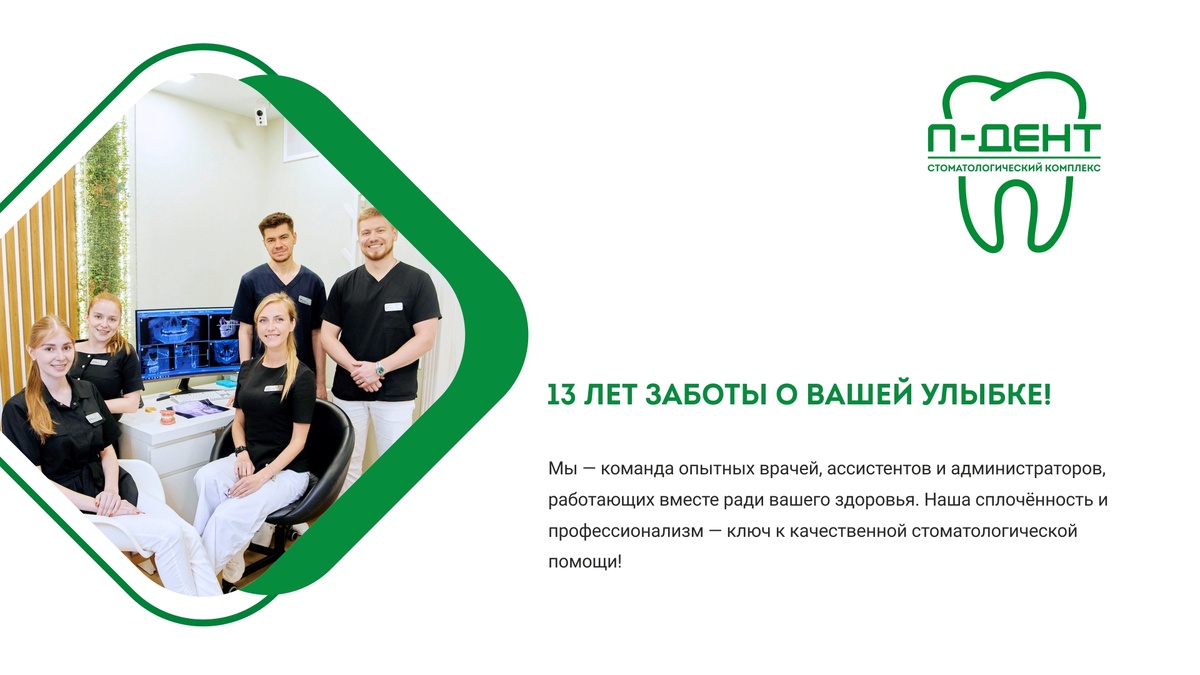 П-ДЕНТ
СТОМАТОЛОГИЧЕСКИЙ КОМПЛЕКС

13 ЛЕТ ЗАБОТЫ О ВАШЕЙ УЛЫБКЕ!

Мы — команда опытных врачей, ассистентов и администраторов, работающих вместе ради вашего здоровья. Наша сплочённость и профессионализм — ключ к качественной стоматологической помощи!